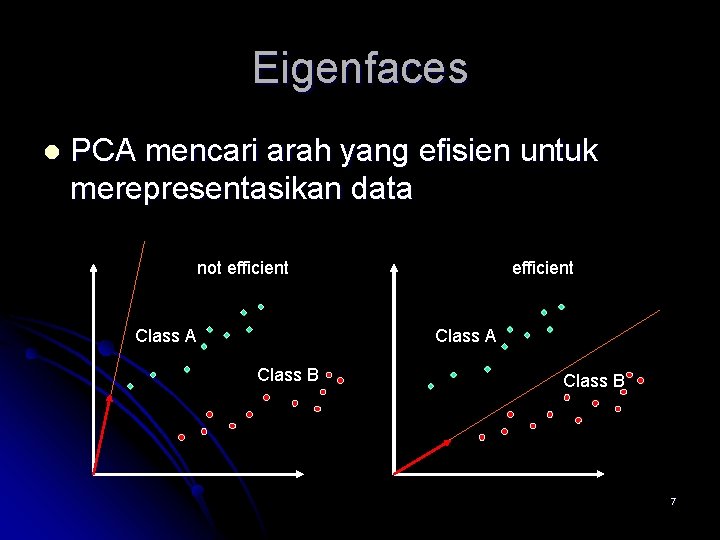 Eigenfaces

PCA mencari arah yang efisien untuk merepresentasikan data

not efficient

Class A

Class B

efficient

Class A

Class B

7